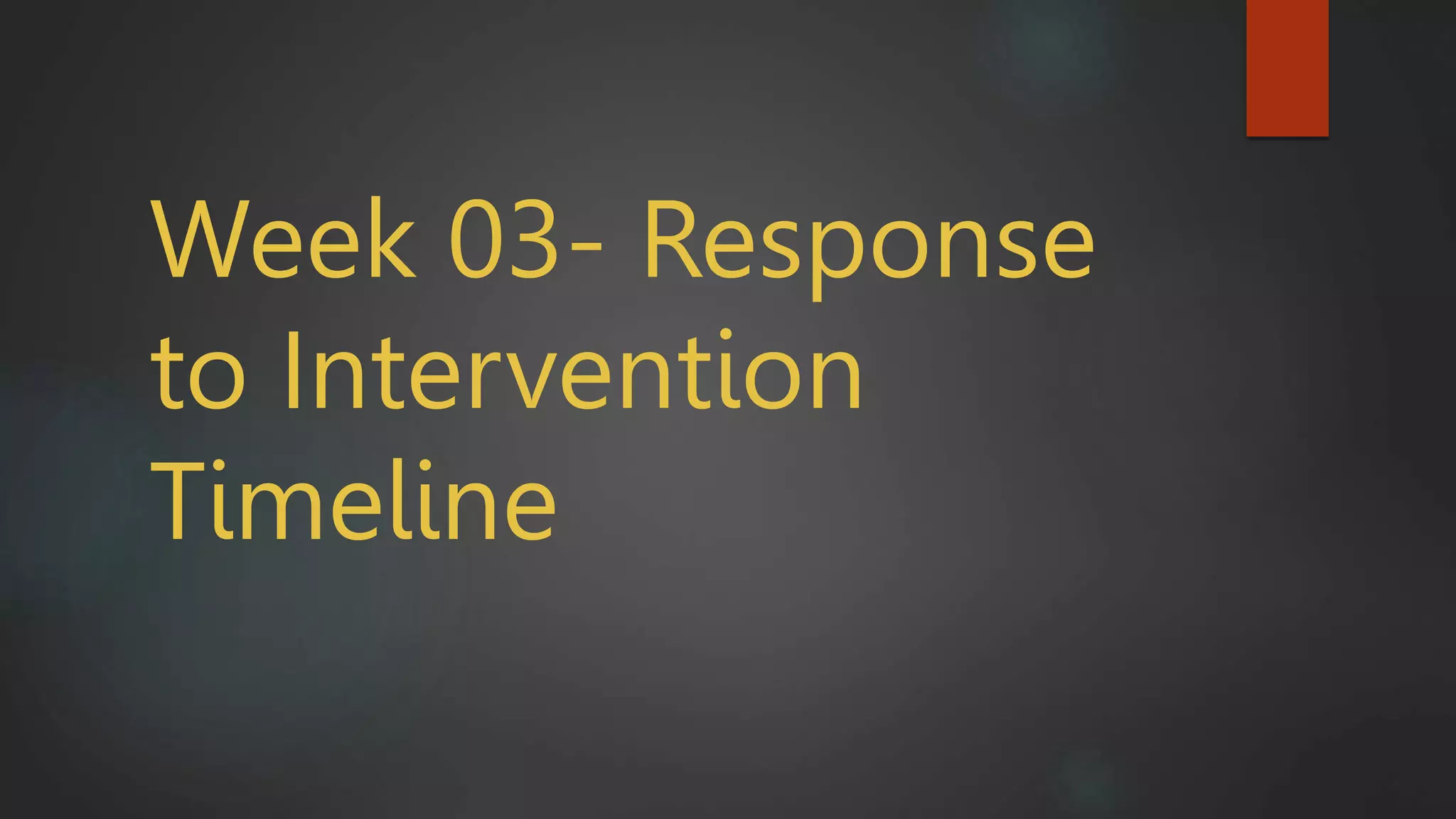 Week 03- Response to Intervention Timeline